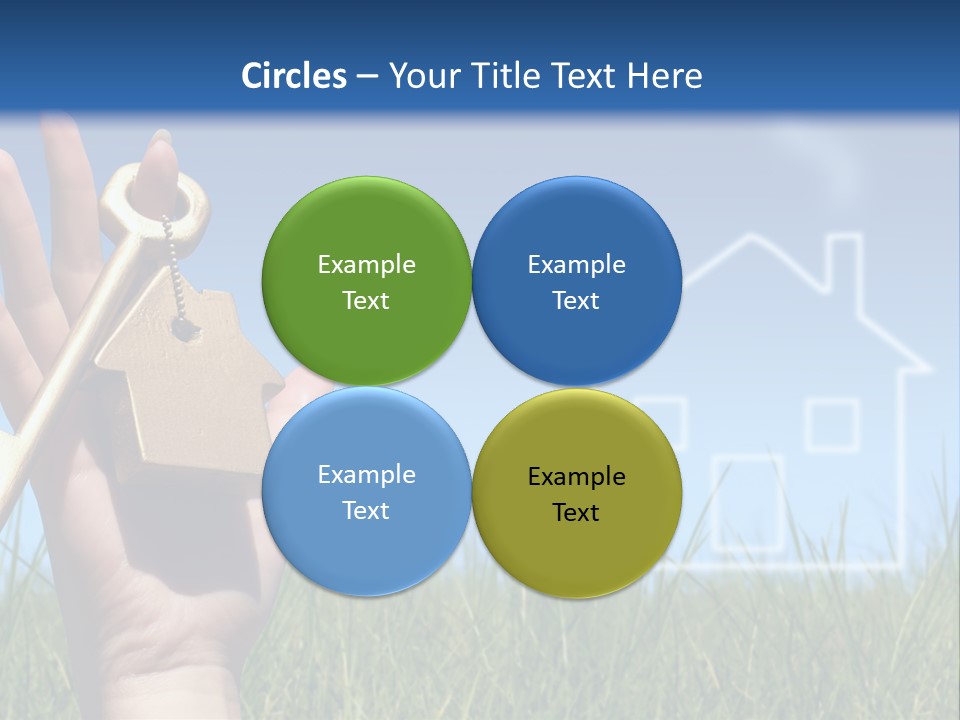 Circles – Your Title Text Here

Example Text

Example Text

Example Text

Example Text